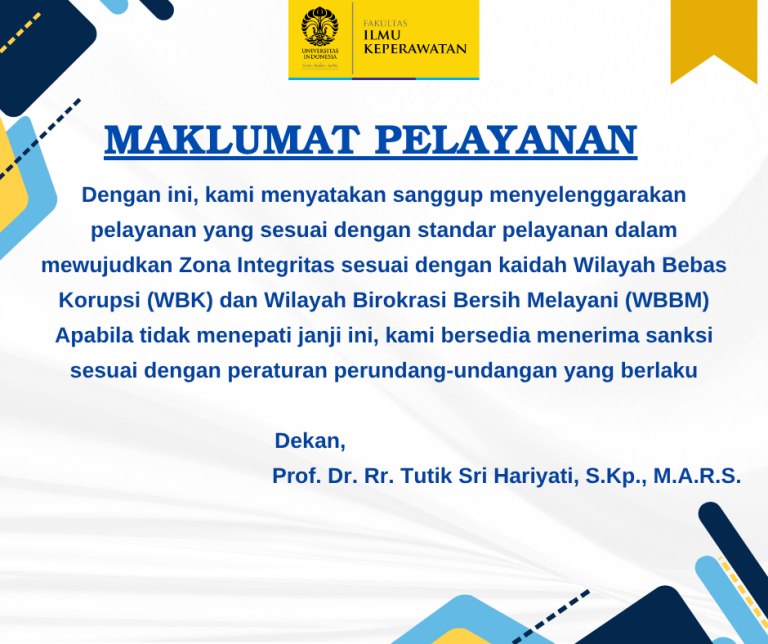 UNIVERSITAS INDONESIA
Veritas, Probitas, Iustitia

FAKULTAS
ILMU
KEPERAWATAN

MAKLUMAT PELAYANAN

Dengan ini, kami menyatakan sanggup menyelenggarakan pelayanan yang sesuai dengan standar pelayanan dalam mewujudkan Zona Integritas sesuai dengan kaidah Wilayah Bebas Korupsi (WBK) dan Wilayah Birokrasi Bersih Melayani (WBBM) Apabila tidak menepati janji ini, kami bersedia menerima sanksi sesuai dengan peraturan perundang-undangan yang berlaku

Dekan,
Prof. Dr. Rr. Tutik Sri Hariyati, S.Kp., M.A.R.S.